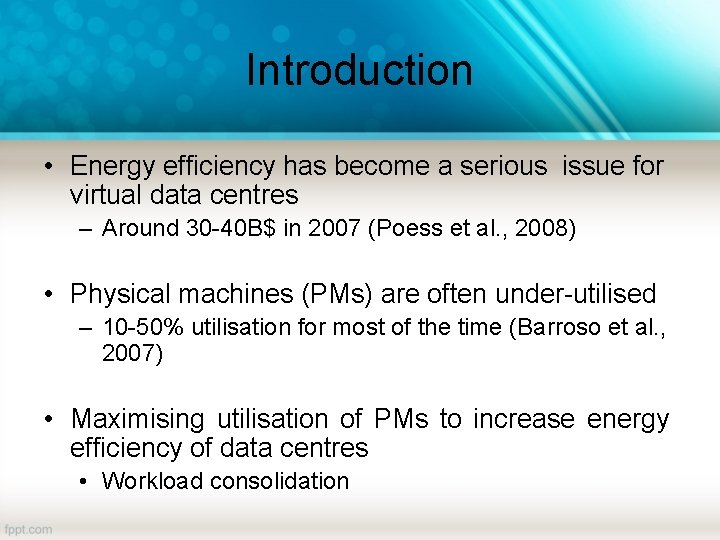 Introduction

• Energy efficiency has become a serious issue for virtual data centres
– Around 30-40B$ in 2007 (Poess et al., 2008)

• Physical machines (PMs) are often under-utilised
– 10-50% utilisation for most of the time (Barroso et al., 2007)

• Maximising utilisation of PMs to increase energy efficiency of data centres
• Workload consolidation

fppt.com